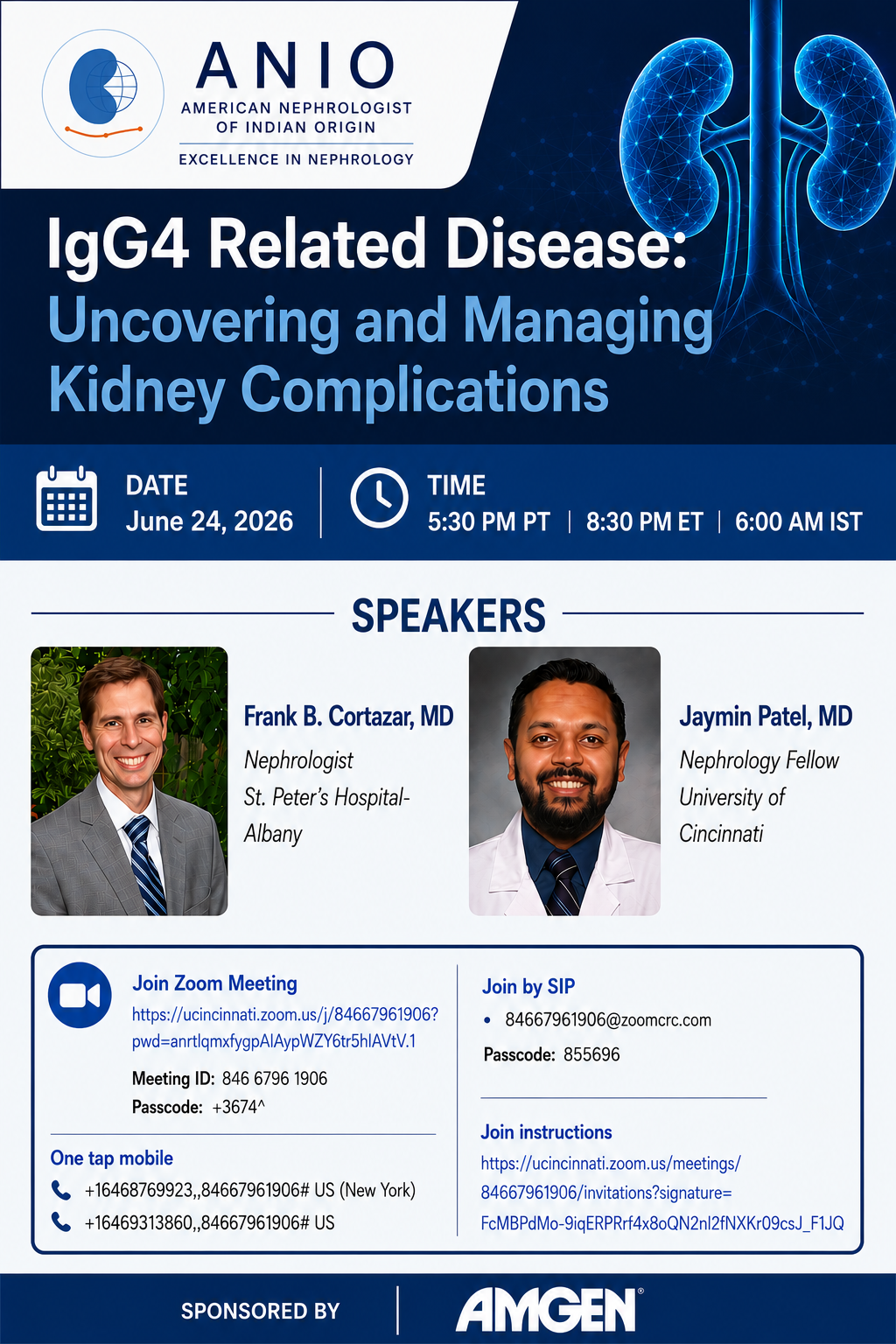 ANIO
AMERICAN NEPHROLOGIST OF INDIAN ORIGIN
EXCELLENCE IN NEPHROLOGY

IgG4 Related Disease: Uncovering and Managing Kidney Complications

DATE
June 24, 2026

TIME
5:30 PM PT | 8:30 PM ET | 6:00 AM IST

SPEAKERS

Frank B. Cortazar, MD
Nephrologist
St. Peter's Hospital-Albany

Jaymin Patel, MD
Nephrology Fellow
University of Cincinnati

Join Zoom Meeting
https://ucincinnati.zoom.us/j/84667961906?pwd=anrtlqmxfygpAlAypWZY6tr5hlAVtV.1
Meeting ID: 846 6796 1906
Passcode: +3674^

One tap mobile
+16468769923,,84667961906# US (New York)
+16469313860,,84667961906# US

Join by SIP
• 84667961906@zoomcrc.com
Passcode: 855696

Join instructions
https://ucincinnati.zoom.us/meetings/84667961906/invitations?signature=FcMBPdMo-9iqERPRrf4x8oQN2nl2fNXKr09csJ_F1JQ

SPONSORED BY
AMGEN